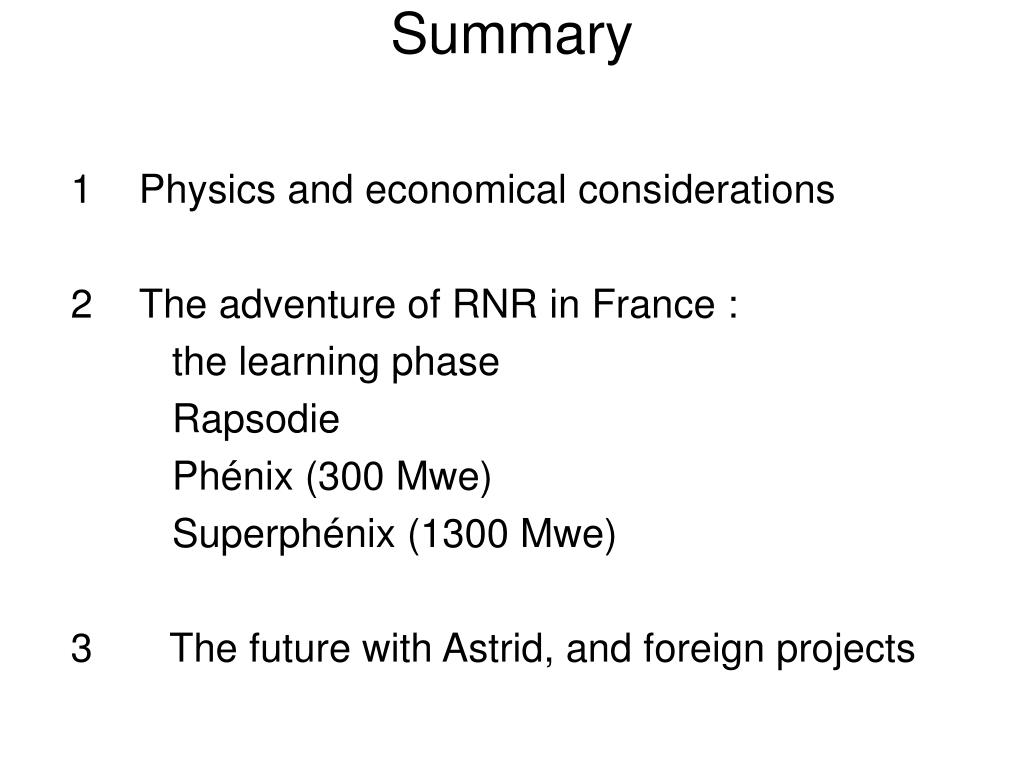 Summary

1 Physics and economical considerations

2 The adventure of RNR in France :
the learning phase
Rapsodie
Phénix (300 Mwe)
Superphénix (1300 Mwe)

3 The future with Astrid, and foreign projects